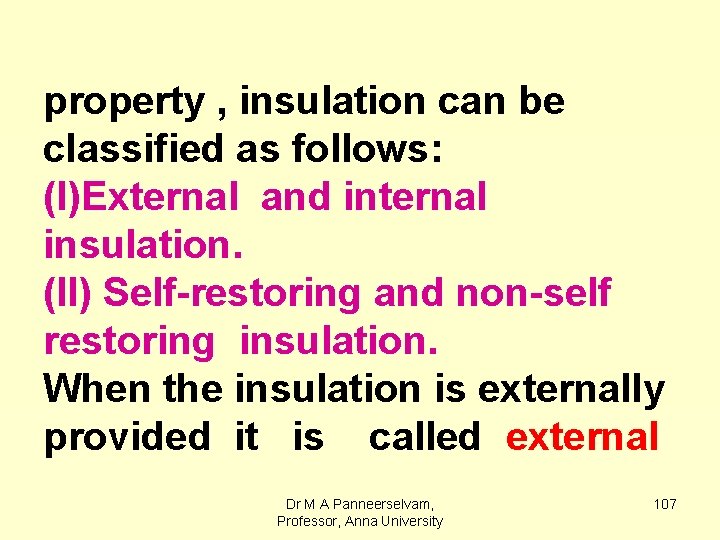 property , insulation can be classified as follows:
(I)External and internal insulation.
(II) Self-restoring and non-self restoring insulation.
When the insulation is externally provided it is called external

Dr M A Panneerselvam, Professor, Anna University

107